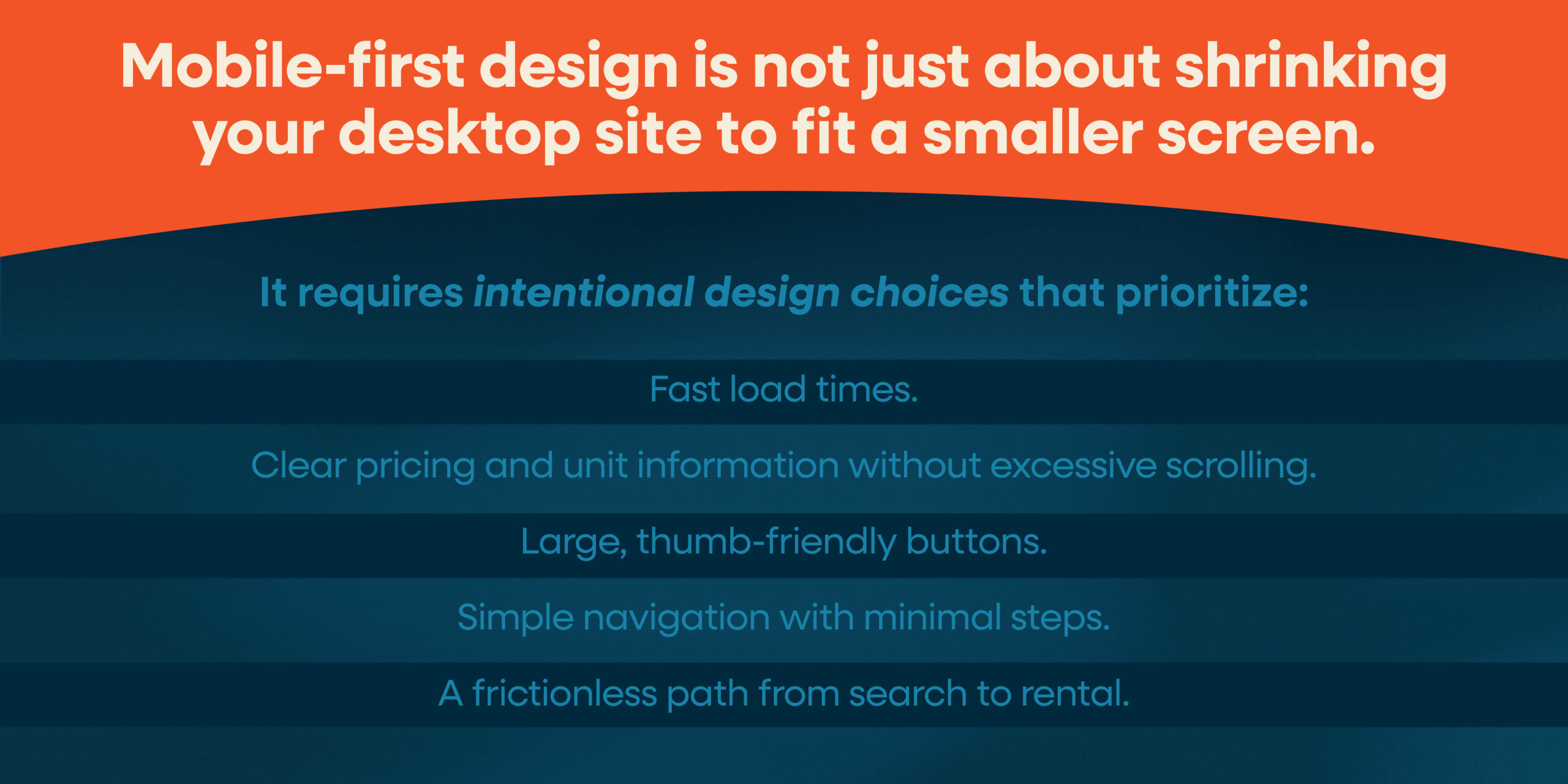 Mobile-first design is not just about shrinking your desktop site to fit a smaller screen.

It requires intentional design choices that prioritize:

Fast load times.

Clear pricing and unit information without excessive scrolling.

Large, thumb-friendly buttons.

Simple navigation with minimal steps.

A frictionless path from search to rental.